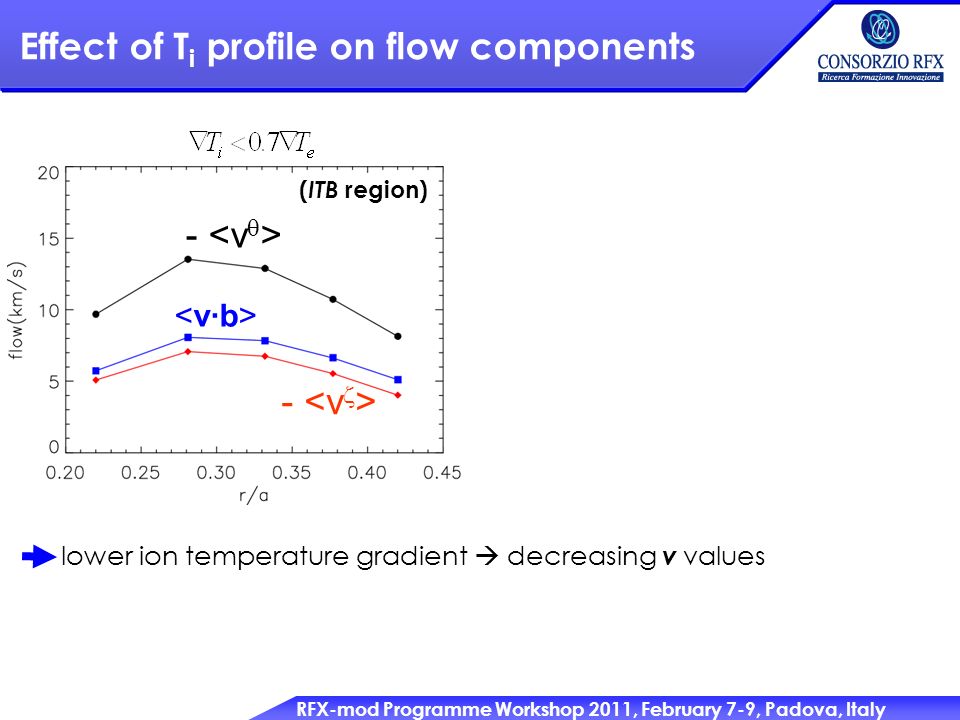 Effect of $T_i$ profile on flow components

CONSORZIO RFX
Ricerca Formazione Innovazione

$\nabla T_i < 0.7 \nabla T_e$

(ITB region)

- <$v^\theta$>

<v·b>

- <$v^\zeta$>

flow(km/s)

20
15
10
5
0

0.20 0.25 0.30 0.35 0.40 0.45

r/a

lower ion temperature gradient → decreasing v values

RFX-mod Programme Workshop 2011, February 7-9, Padova, Italy